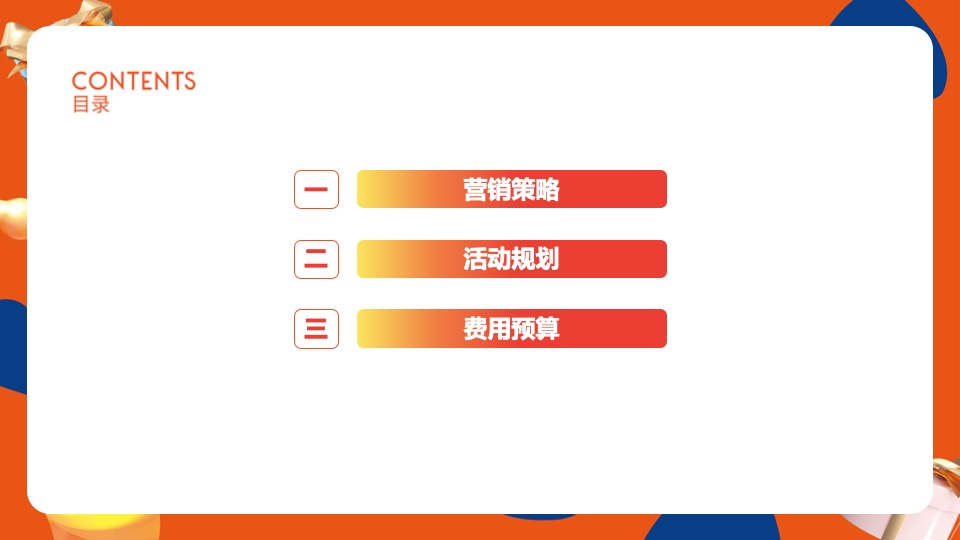 CONTENTS
目录

一 营销策略

二 活动规划

三 费用预算